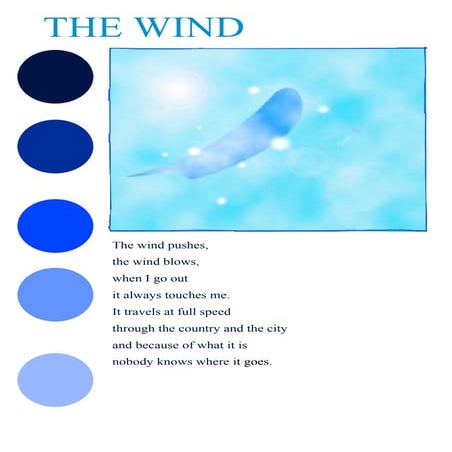 THE WIND

The wind pushes,
the wind blows,
when I go out
it always touches me.
It travels at full speed
through the country and the city
and because of what it is
nobody knows where it goes.